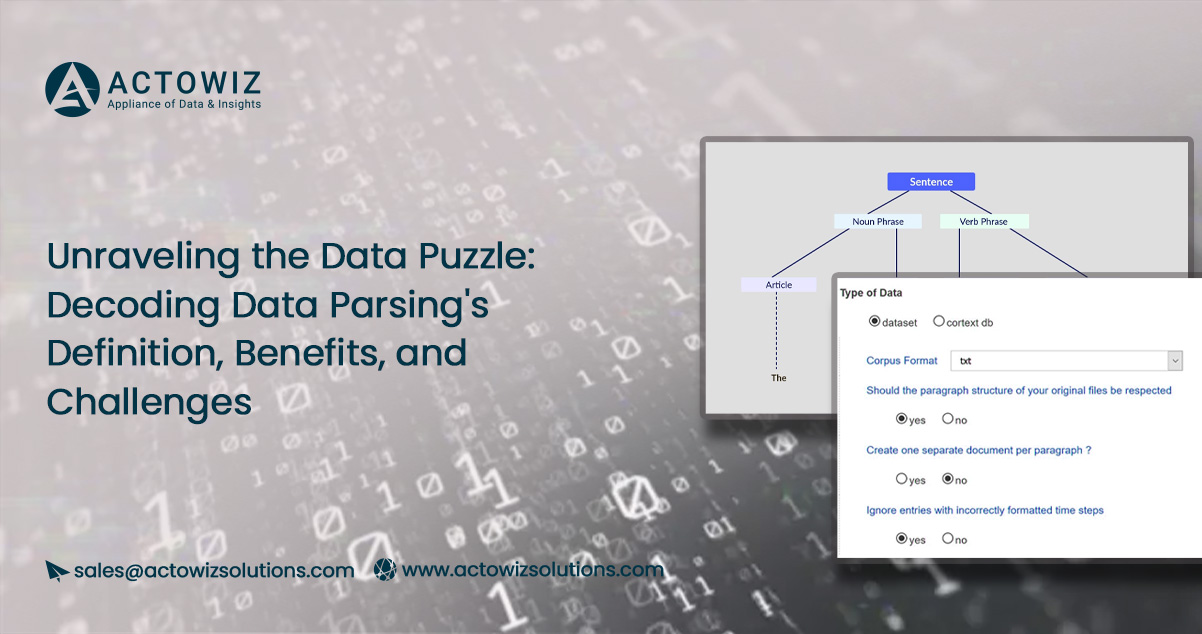 ACTOWIZ
Appliance of Data & Insights

Unraveling the Data Puzzle: Decoding Data Parsing's Definition, Benefits, and Challenges

Sentence
Noun Phrase
Verb Phrase
Article
The

Type of Data
dataset
cortext db
Corpus Format
txt
Should the paragraph structure of your original files be respected
yes
no
Create one separate document per paragraph ?
yes
no
Ignore entries with incorrectly formatted time steps
yes
no

sales@actowizsolutions.com
www.actowizsolutions.com